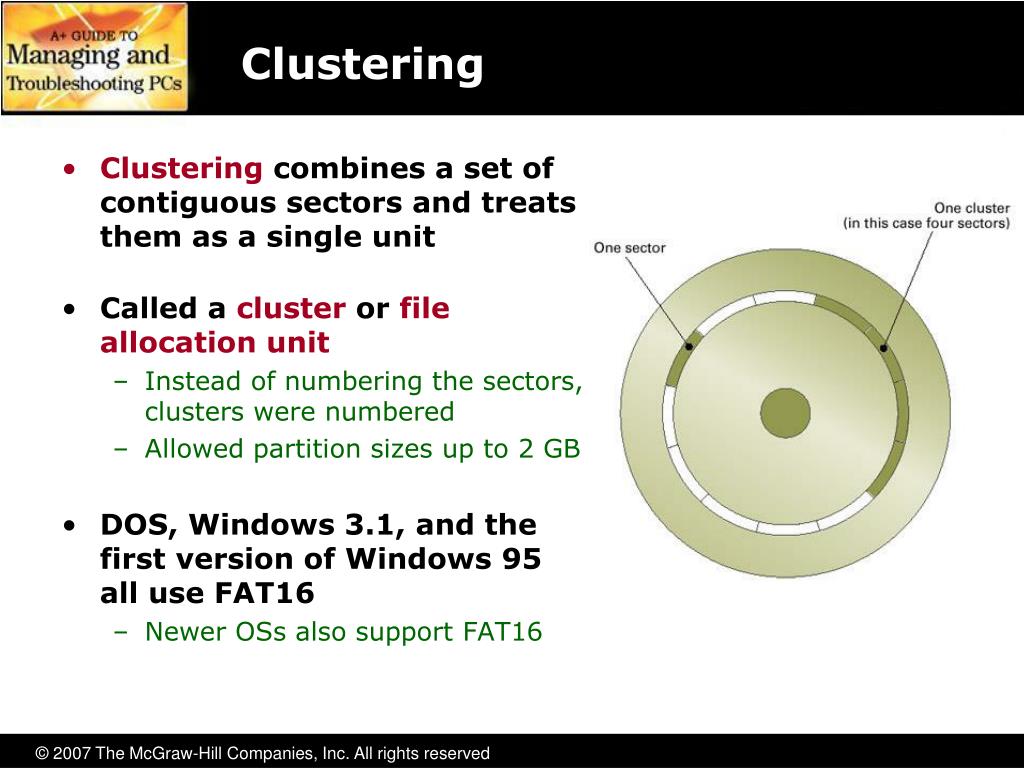 A+ GUIDE TO
Managing and
Troubleshooting PCs

Clustering

• Clustering combines a set of contiguous sectors and treats them as a single unit

• Called a cluster or file allocation unit
– Instead of numbering the sectors, clusters were numbered
– Allowed partition sizes up to 2 GB

• DOS, Windows 3.1, and the first version of Windows 95 all use FAT16
– Newer OSs also support FAT16

One sector

One cluster
(in this case four sectors)

© 2007 The McGraw-Hill Companies, Inc. All rights reserved